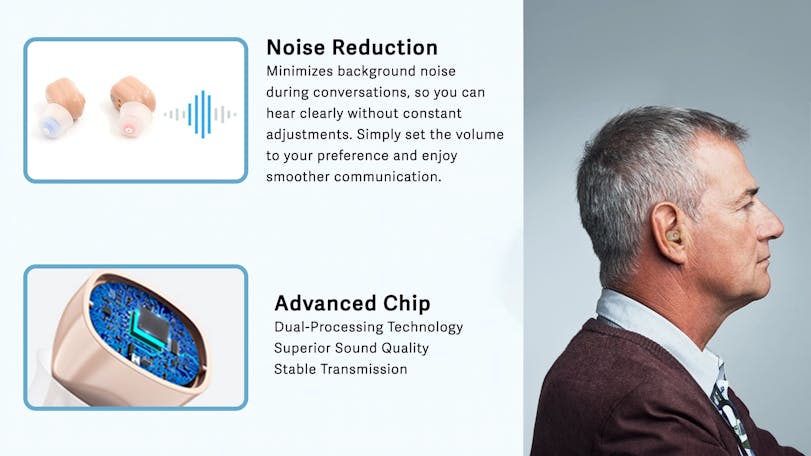 Noise Reduction
Minimizes background noise during conversations, so you can hear clearly without constant adjustments. Simply set the volume to your preference and enjoy smoother communication.

Advanced Chip
Dual-Processing Technology
Superior Sound Quality
Stable Transmission